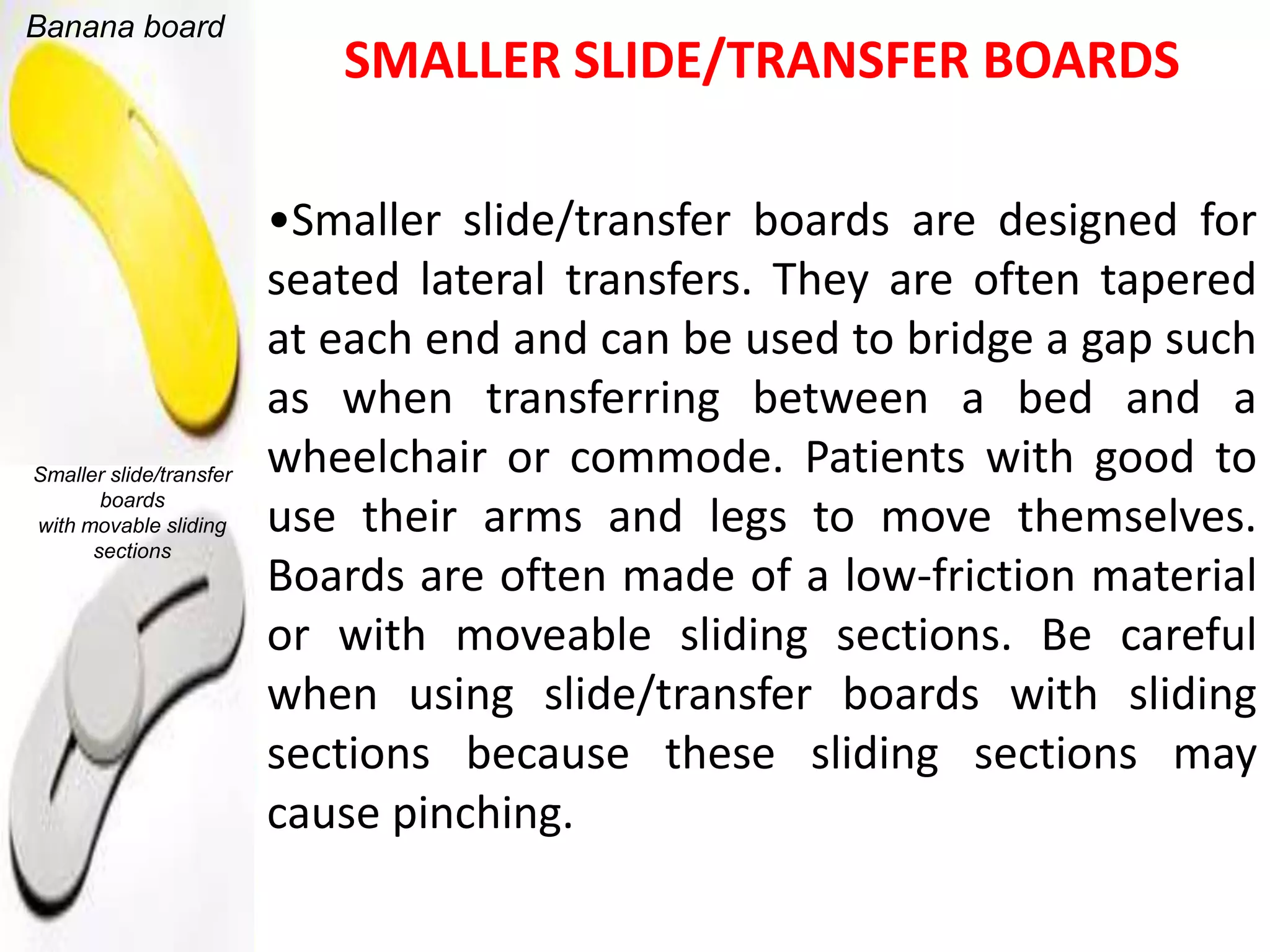 Banana board

SMALLER SLIDE/TRANSFER BOARDS

•Smaller slide/transfer boards are designed for seated lateral transfers. They are often tapered at each end and can be used to bridge a gap such as when transferring between a bed and a wheelchair or commode. Patients with good to use their arms and legs to move themselves. Boards are often made of a low-friction material or with moveable sliding sections. Be careful when using slide/transfer boards with sliding sections because these sliding sections may cause pinching.

Smaller slide/transfer boards with movable sliding sections